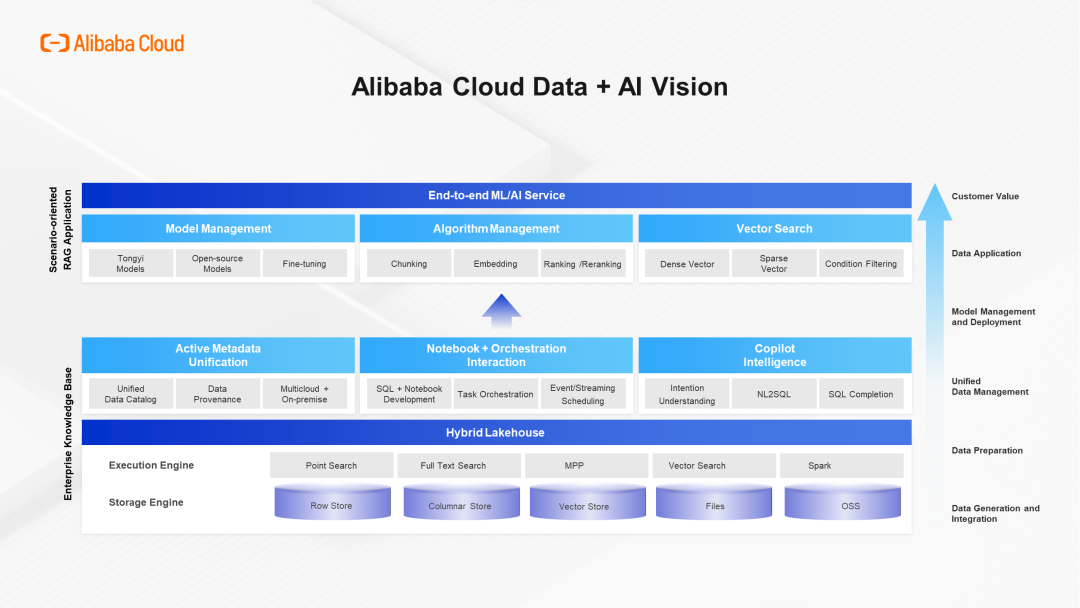 Alibaba Cloud

Alibaba Cloud Data + AI Vision

Scenario-oriented RAG Application

End-to-end ML/AI Service

Model Management
Tongyi Models
Open-source Models
Fine-tuning

Algorithm Management
Chunking
Embedding
Ranking /Reranking

Vector Search
Dense Vector
Sparse Vector
Condition Filtering

Enterprise Knowledge Base

Active Metadata Unification
Unified Data Catalog
Data Provenance
Multicloud + On-premise

Notebook + Orchestration Interaction
SQL + Notebook Development
Task Orchestration
Event/Streaming Scheduling

Copilot Intelligence
Intention Understanding
NL2SQL
SQL Completion

Hybrid Lakehouse

Execution Engine
Point Search
Full Text Search
MPP
Vector Search
Spark

Storage Engine
Row Store
Columnar Store
Vector Store
Files
OSS

Customer Value
Data Application
Model Management and Deployment
Unified Data Management
Data Preparation
Data Generation and Integration